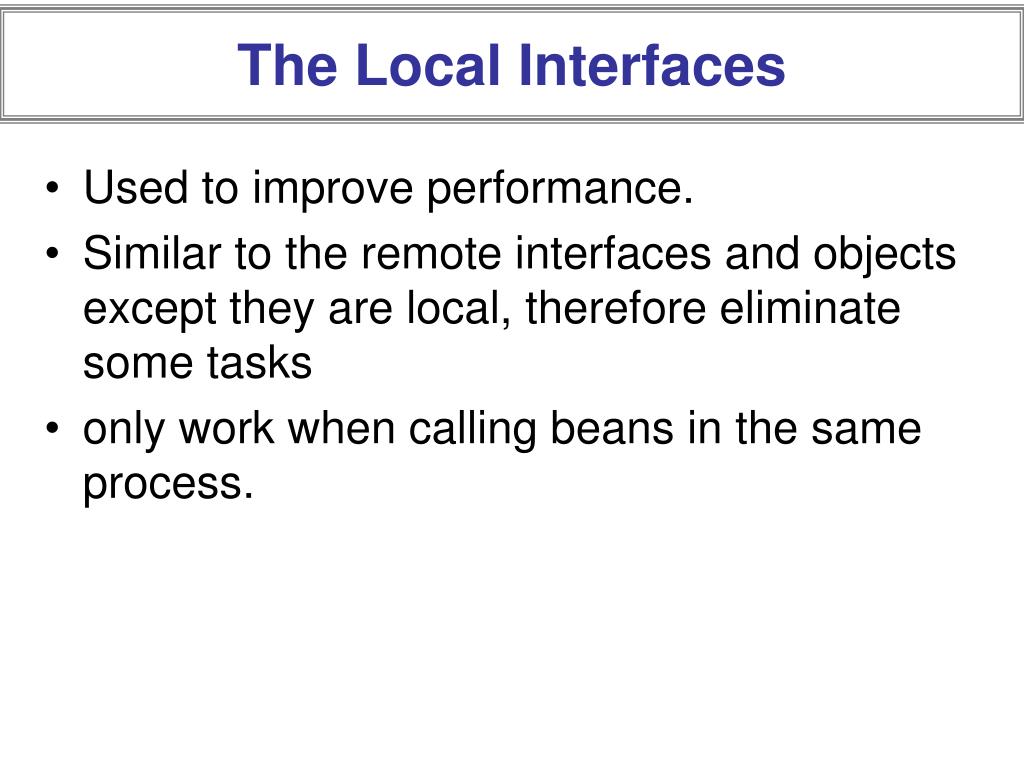 The Local Interfaces

• Used to improve performance.
• Similar to the remote interfaces and objects except they are local, therefore eliminate some tasks
• only work when calling beans in the same process.